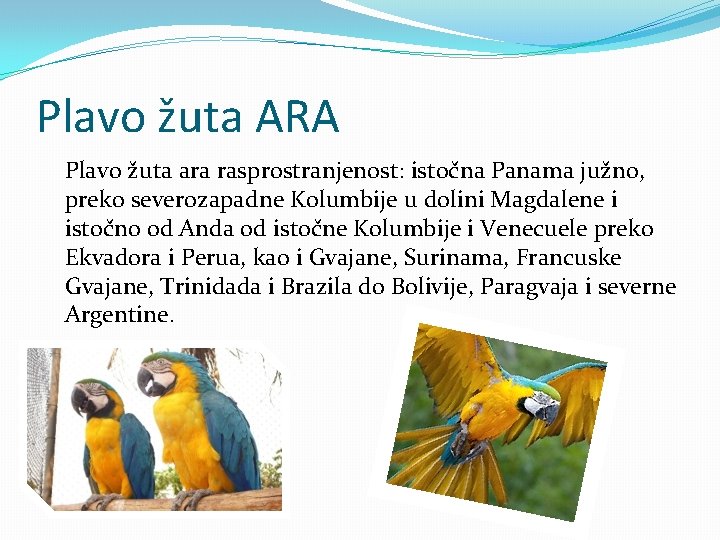 Plavo žuta ARA

Plavo žuta ara rasprostranjenost: istočna Panama južno, preko severozapadne Kolumbije u dolini Magdalene i istočno od Anda od istočne Kolumbije i Venecuele preko Ekvadora i Perua, kao i Gvajane, Surinama, Francuske Gvajane, Trinidada i Brazila do Bolivije, Paragvaja i severne Argentine.